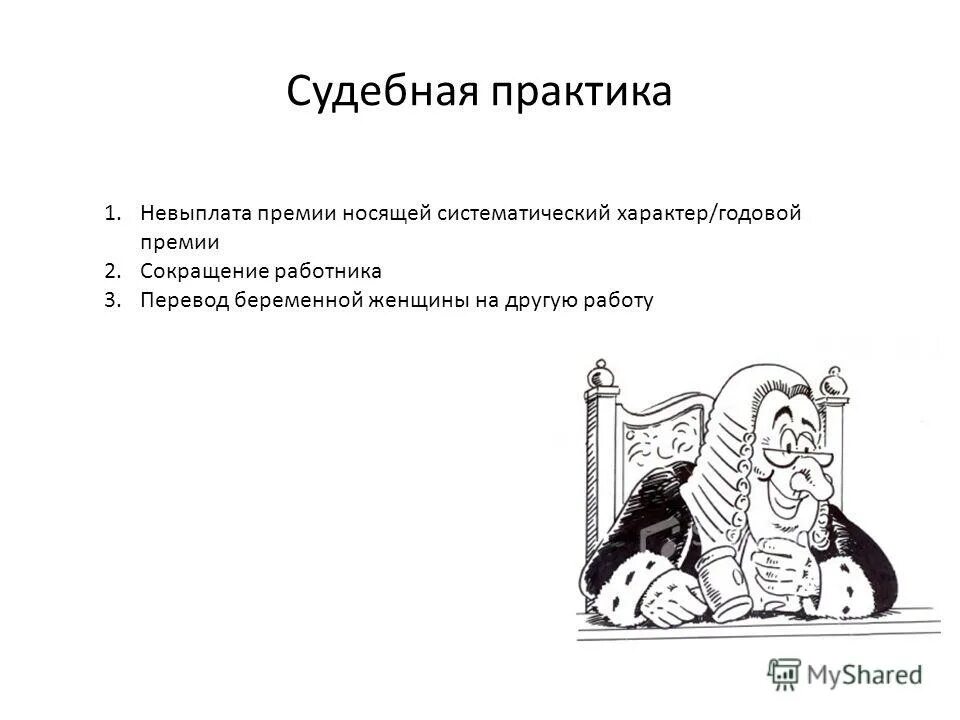 Судебная практика

1. Невыплата премии носящей систематический характер/годовой премии
2. Сокращение работника
3. Перевод беременной женщины на другую работу

MyShared